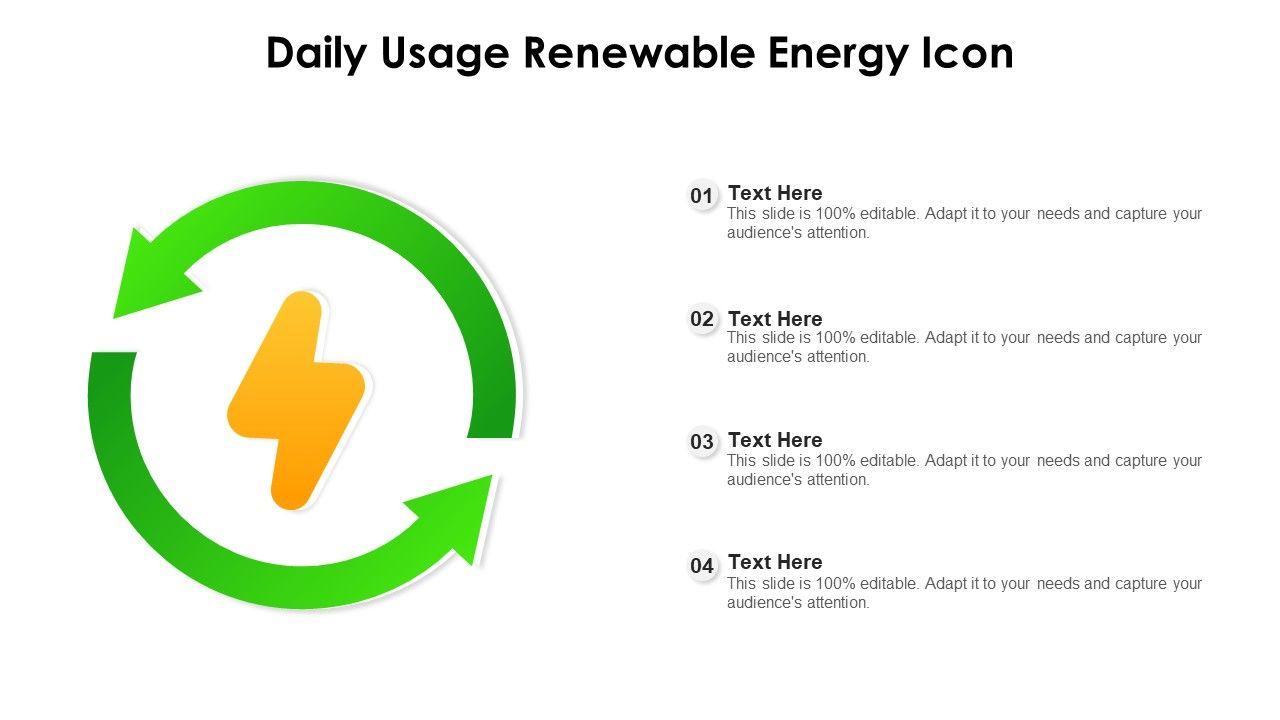 Daily Usage Renewable Energy Icon

01 Text Here
This slide is 100% editable. Adapt it to your needs and capture your audience's attention.

02 Text Here
This slide is 100% editable. Adapt it to your needs and capture your audience's attention.

03 Text Here
This slide is 100% editable. Adapt it to your needs and capture your audience's attention.

04 Text Here
This slide is 100% editable. Adapt it to your needs and capture your audience's attention.